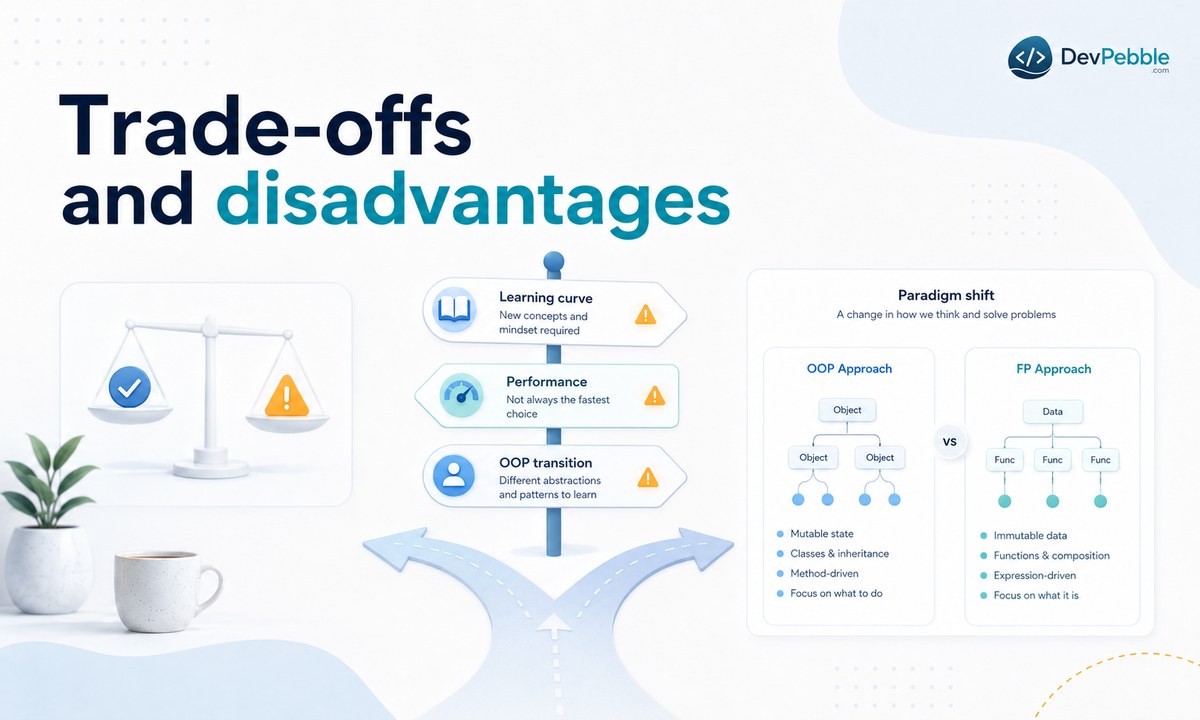 DevPebble
.com

Trade-offs and disadvantages

Learning curve
New concepts and mindset required

Performance
Not always the fastest choice

OOP transition
Different abstractions and patterns to learn

Paradigm shift
A change in how we think and solve problems

OOP Approach

Object
Object
Object

Mutable state
Classes & inheritance
Method-driven
Focus on what to do

VS

FP Approach

Data
Func
Func
Func

Immutable data
Functions & composition
Expression-driven
Focus on what it is